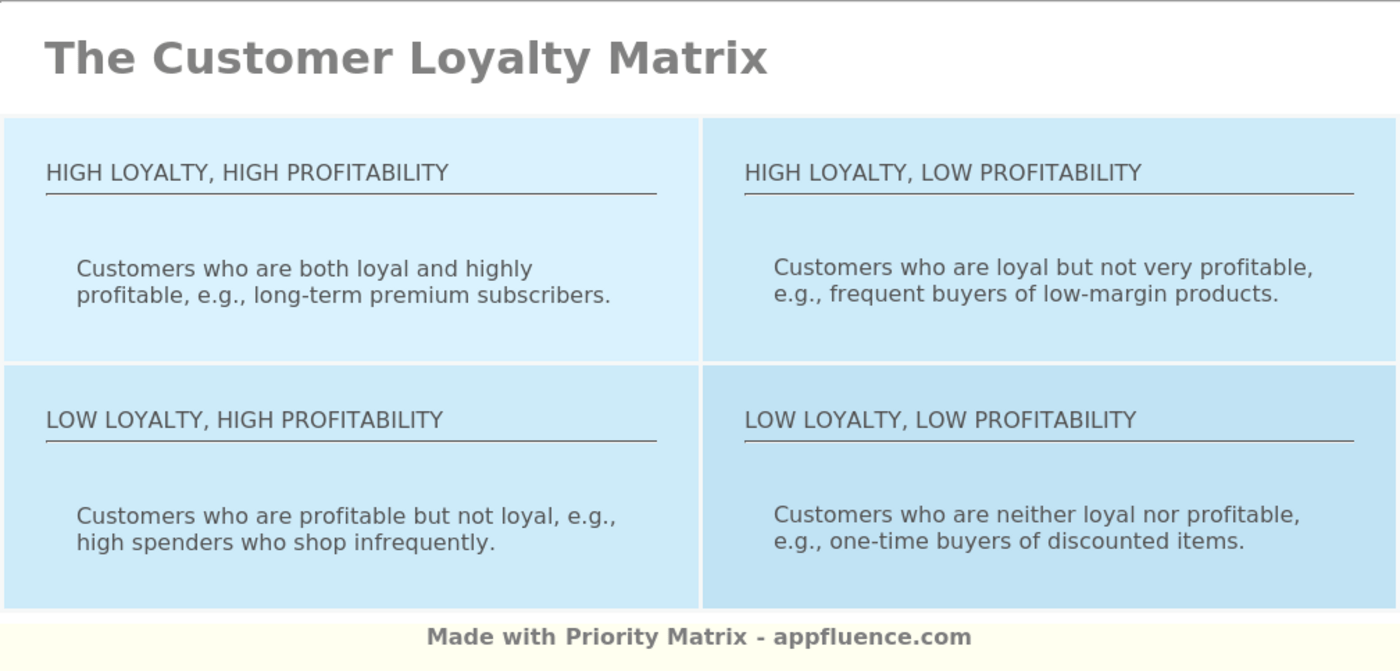 The Customer Loyalty Matrix

HIGH LOYALTY, HIGH PROFITABILITY

Customers who are both loyal and highly profitable, e.g., long-term premium subscribers.

HIGH LOYALTY, LOW PROFITABILITY

Customers who are loyal but not very profitable, e.g., frequent buyers of low-margin products.

LOW LOYALTY, HIGH PROFITABILITY

Customers who are profitable but not loyal, e.g., high spenders who shop infrequently.

LOW LOYALTY, LOW PROFITABILITY

Customers who are neither loyal nor profitable, e.g., one-time buyers of discounted items.

Made with Priority Matrix - appfluence.com